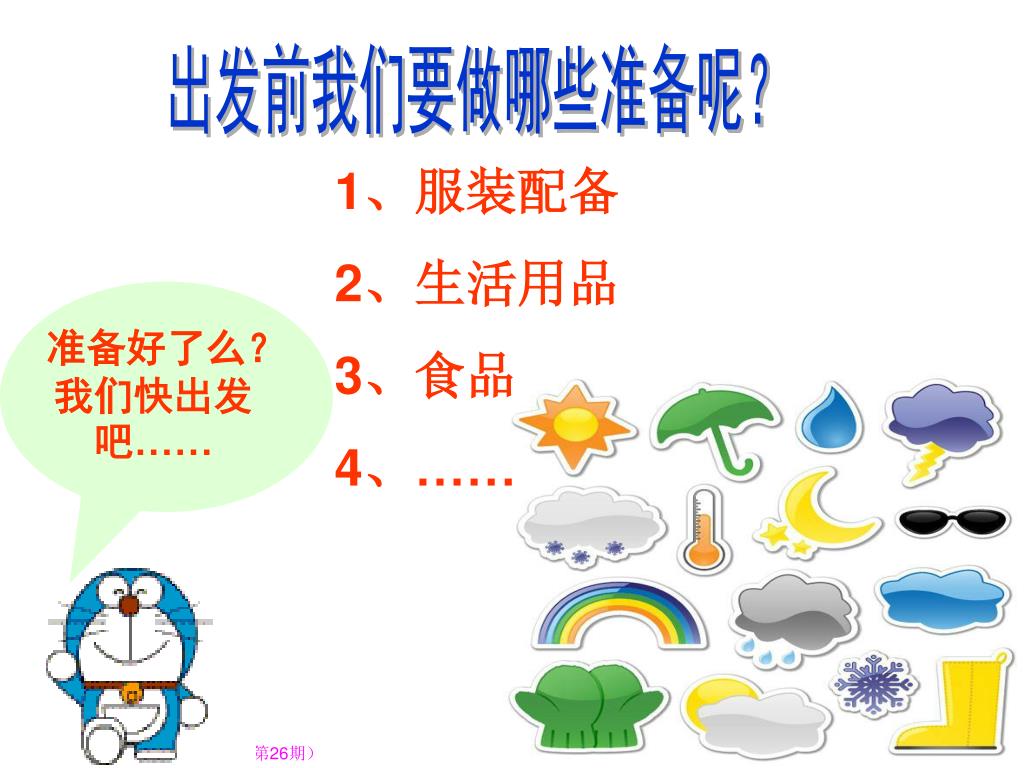 出发前我们要做哪些准备呢？

1、服装配备

2、生活用品

3、食品

4、……

准备好了么？我们快出发吧……

第26期）